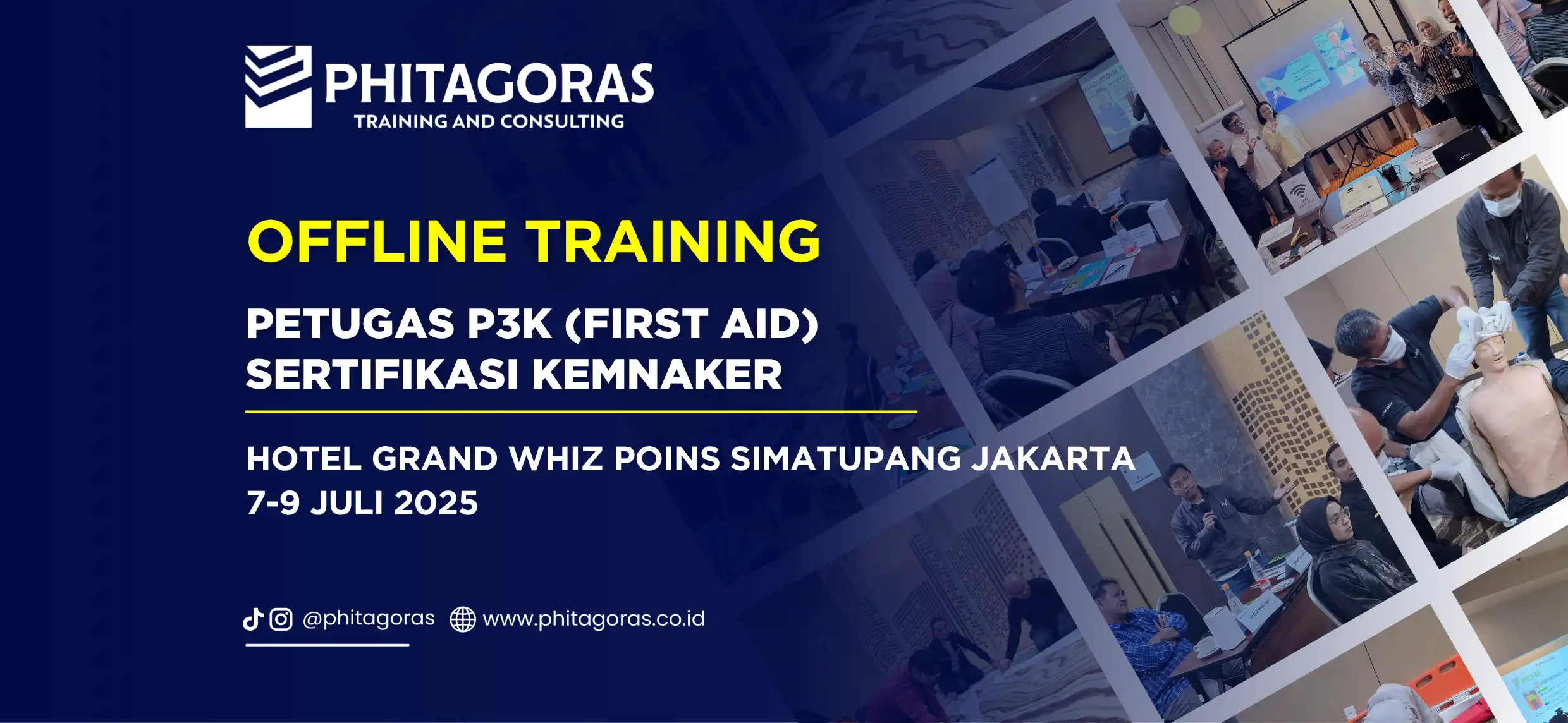 PHITAGORAS
TRAINING AND CONSULTING

OFFLINE TRAINING

PETUGAS P3K (FIRST AID)
SERTIFIKASI KEMNAKER

HOTEL GRAND WHIZ POINS SIMATUPANG JAKARTA
7-9 JULI 2025

@phitagoras www.phitagoras.co.id